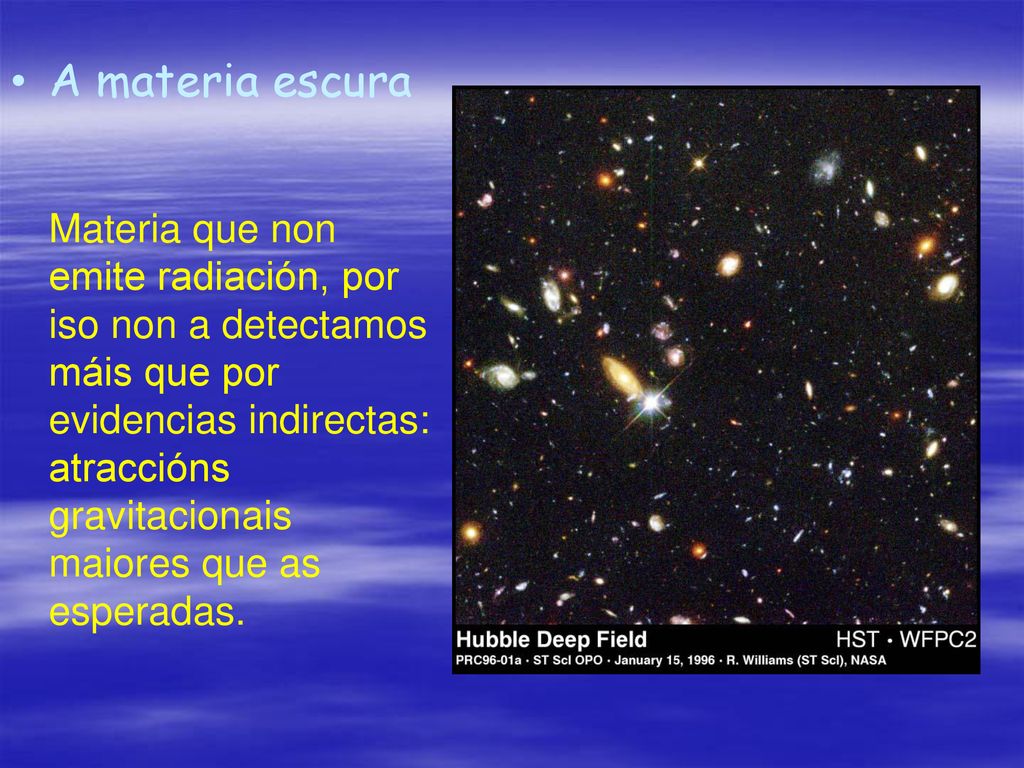 • A materia escura

Materia que non emite radiación, por iso non a detectamos máis que por evidencias indirectas: atraccións gravitacionais maiores que as esperadas.

Hubble Deep Field HST • WFPC2
PRC96-01a • ST ScI OPO • January 15, 1996 • R. Williams (ST ScI), NASA